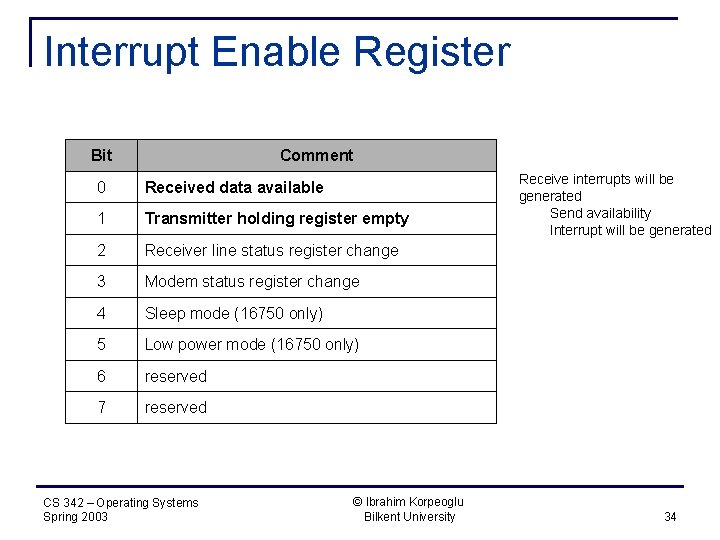 Interrupt Enable Register

| Bit | Comment |
|---|---|
| 0 | Received data available |
| 1 | Transmitter holding register empty |
| 2 | Receiver line status register change |
| 3 | Modem status register change |
| 4 | Sleep mode (16750 only) |
| 5 | Low power mode (16750 only) |
| 6 | reserved |
| 7 | reserved |

Receive interrupts will be generated
Send availability
Interrupt will be generated

CS 342 – Operating Systems
Spring 2003

© Ibrahim Korpeoglu
Bilkent University

34